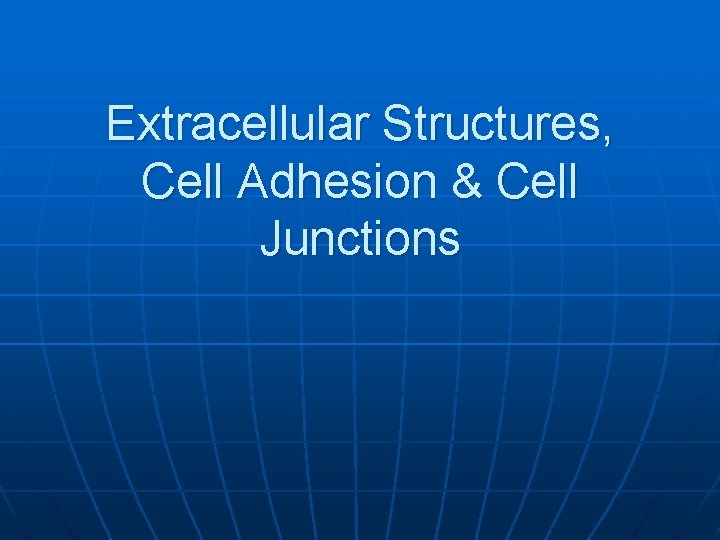 Extracellular Structures, Cell Adhesion & Cell Junctions